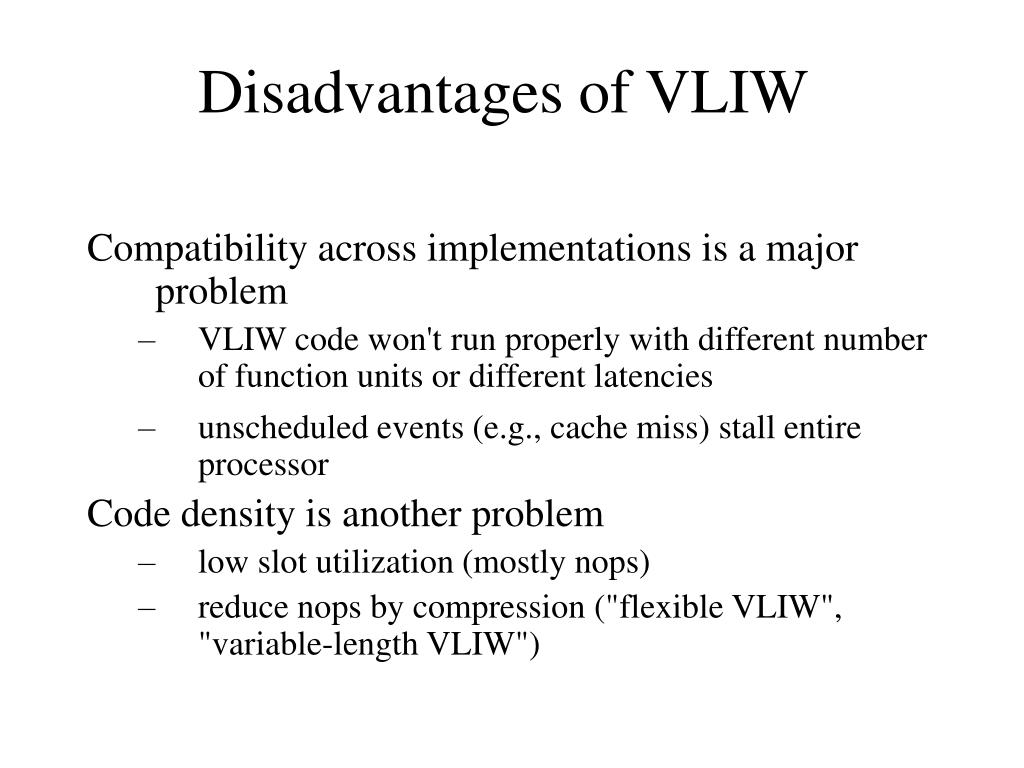 Disadvantages of VLIW

Compatibility across implementations is a major problem

– VLIW code won't run properly with different number of function units or different latencies

– unscheduled events (e.g., cache miss) stall entire processor

Code density is another problem

– low slot utilization (mostly nops)

– reduce nops by compression ("flexible VLIW", "variable-length VLIW")